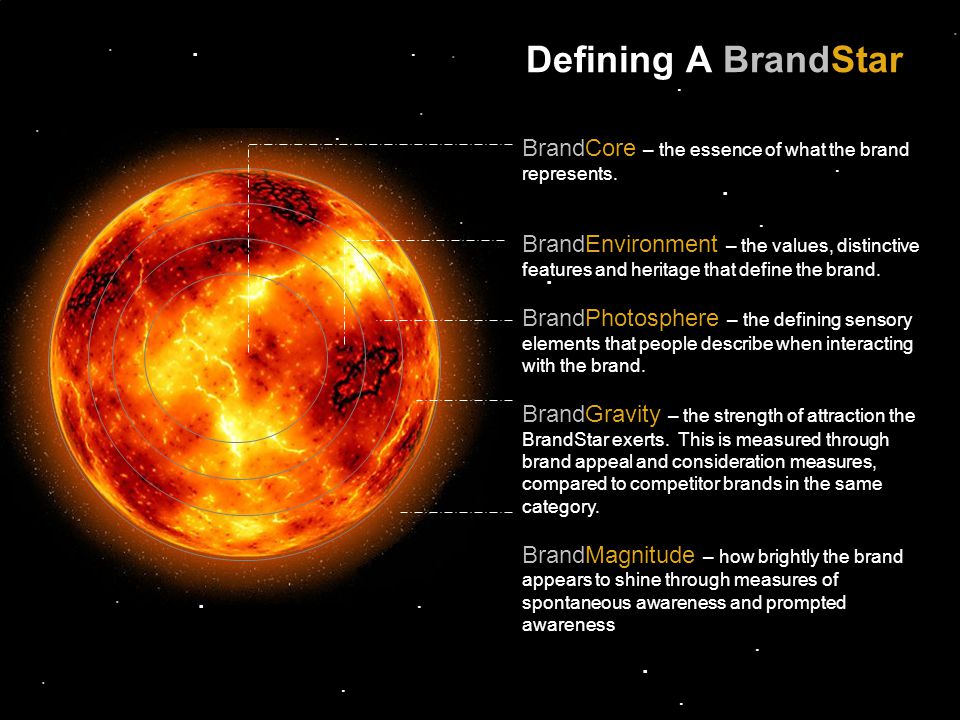 Defining A BrandStar

BrandCore – the essence of what the brand represents.

BrandEnvironment – the values, distinctive features and heritage that define the brand.

BrandPhotosphere – the defining sensory elements that people describe when interacting with the brand.

BrandGravity – the strength of attraction the BrandStar exerts. This is measured through brand appeal and consideration measures, compared to competitor brands in the same category.

BrandMagnitude – how brightly the brand appears to shine through measures of spontaneous awareness and prompted awareness